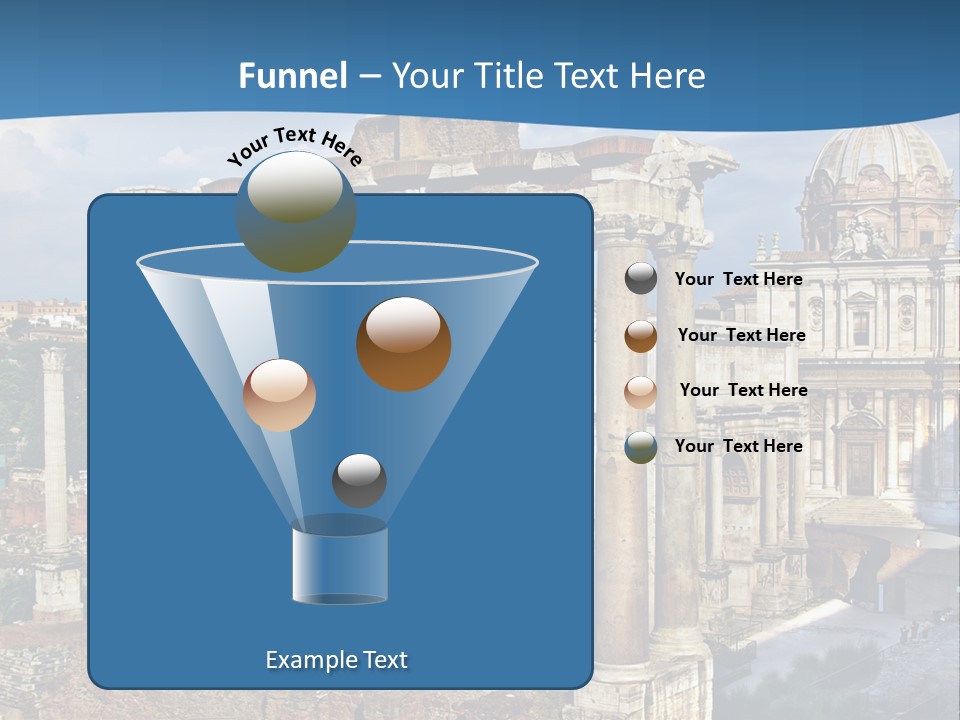 Funnel – Your Title Text Here

Your Text Here

Your Text Here

Your Text Here

Your Text Here

Your Text Here

Example Text